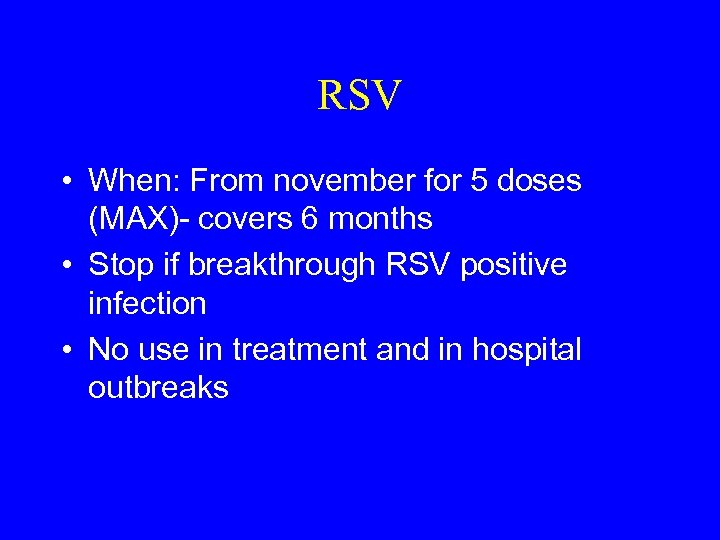 RSV

• When: From november for 5 doses (MAX)- covers 6 months
• Stop if breakthrough RSV positive infection
• No use in treatment and in hospital outbreaks